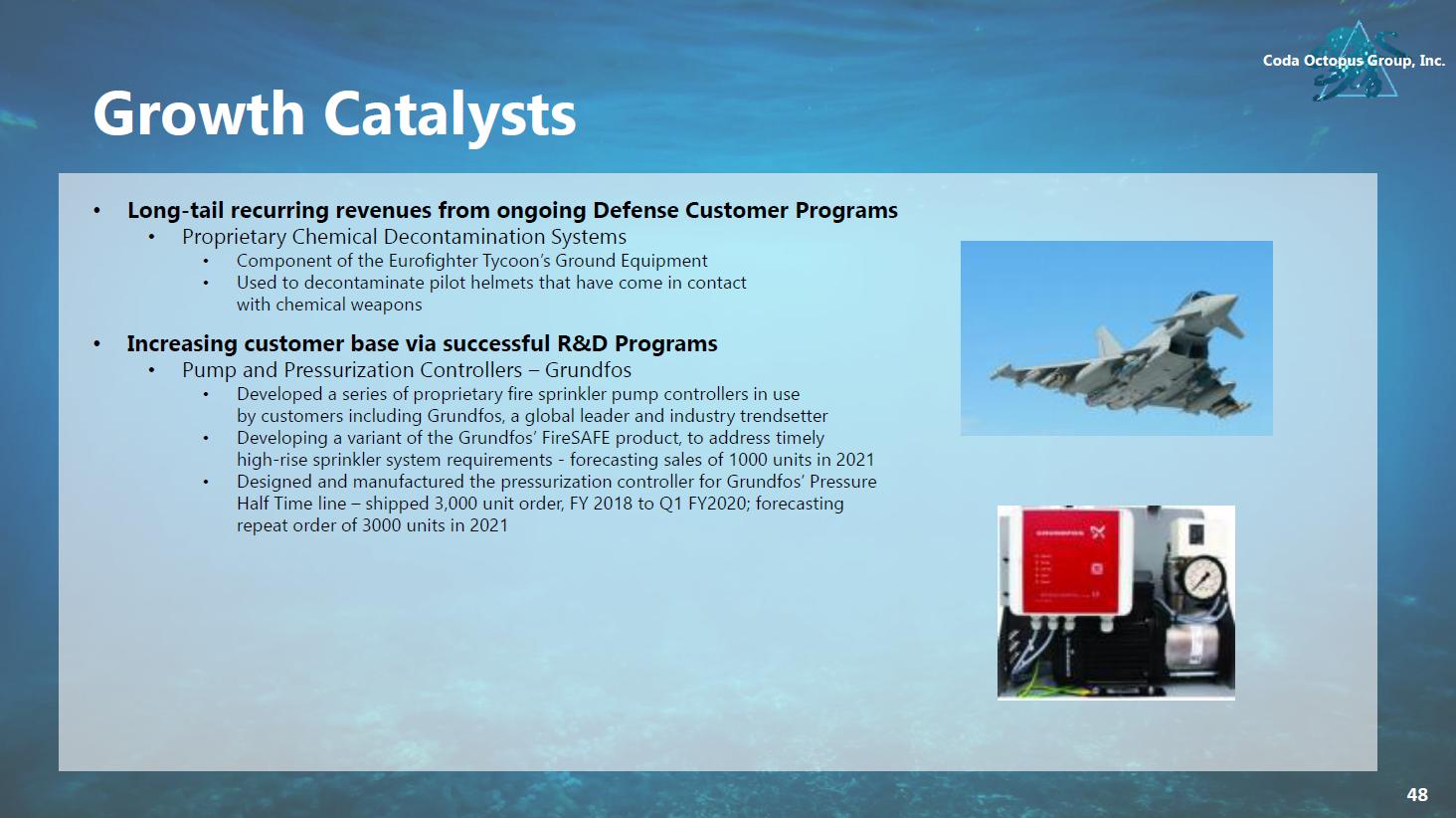 Coda Octopus Group, Inc.

Growth Catalysts

• Long-tail recurring revenues from ongoing Defense Customer Programs
  • Proprietary Chemical Decontamination Systems
    • Component of the Eurofighter Tycoon's Ground Equipment
    • Used to decontaminate pilot helmets that have come in contact with chemical weapons

• Increasing customer base via successful R&D Programs
  • Pump and Pressurization Controllers – Grundfos
    • Developed a series of proprietary fire sprinkler pump controllers in use by customers including Grundfos, a global leader and industry trendsetter
    • Developing a variant of the Grundfos' FireSAFE product, to address timely high-rise sprinkler system requirements - forecasting sales of 1000 units in 2021
    • Designed and manufactured the pressurization controller for Grundfos' Pressure Half Time line – shipped 3,000 unit order, FY 2018 to Q1 FY2020; forecasting repeat order of 3000 units in 2021

GRUNDFOS

48